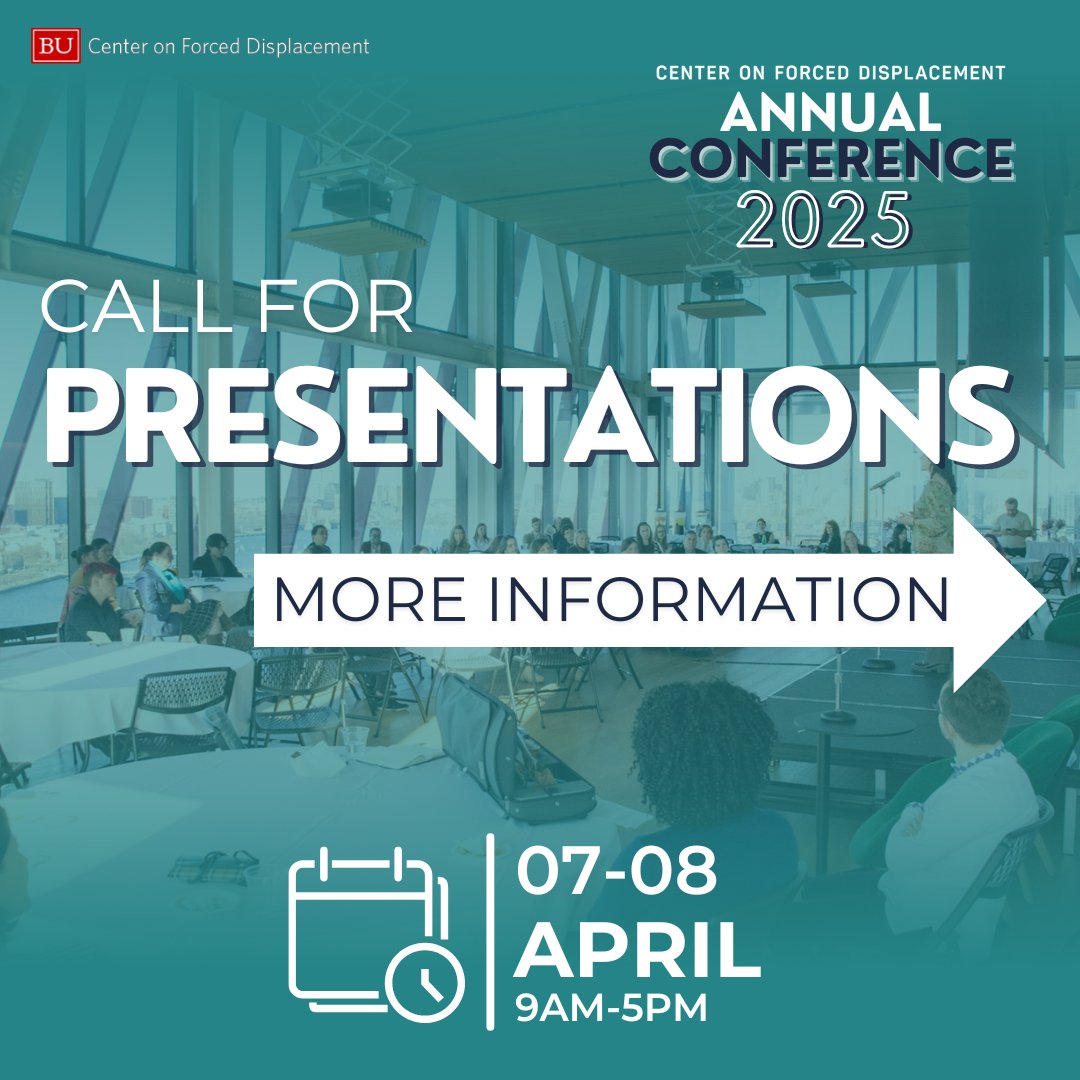 BU Center on Forced Displacement

CENTER ON FORCED DISPLACEMENT
ANNUAL
CONFERENCE
2025

CALL FOR
PRESENTATIONS

MORE INFORMATION

07-08
APRIL
9AM-5PM